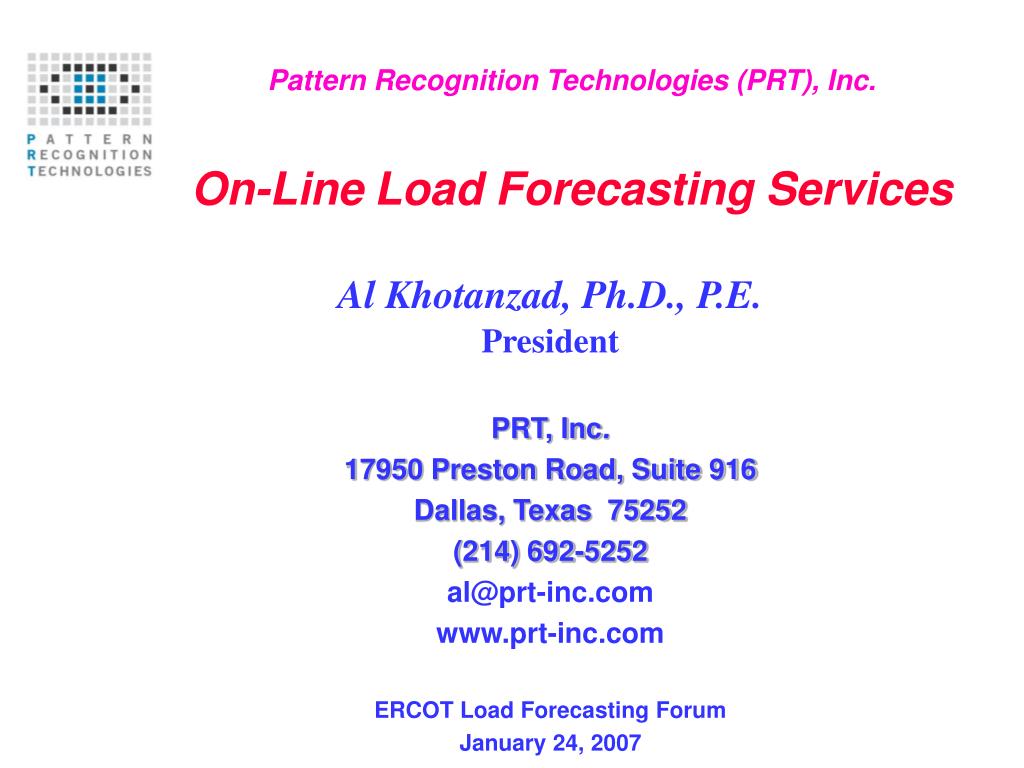 PATTERN
RECOGNITION
TECHNOLOGIES

Pattern Recognition Technologies (PRT), Inc.

On-Line Load Forecasting Services

Al Khotanzad, Ph.D., P.E.
President

PRT, Inc.
17950 Preston Road, Suite 916
Dallas, Texas 75252
(214) 692-5252
al@prt-inc.com
www.prt-inc.com

ERCOT Load Forecasting Forum
January 24, 2007